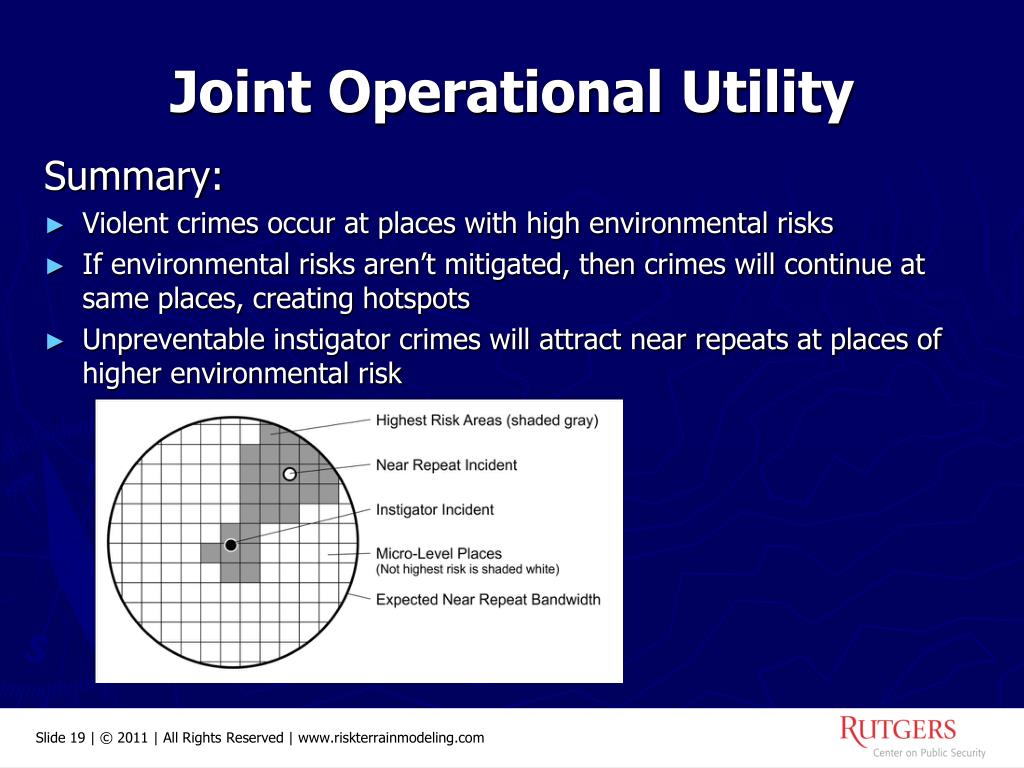 Joint Operational Utility

Summary:

► Violent crimes occur at places with high environmental risks

► If environmental risks aren't mitigated, then crimes will continue at same places, creating hotspots

► Unpreventable instigator crimes will attract near repeats at places of higher environmental risk

Highest Risk Areas (shaded gray)

Near Repeat Incident

Instigator Incident

Micro-Level Places
(Not highest risk is shaded white)

Expected Near Repeat Bandwidth

Slide 19 | © 2011 | All Rights Reserved | www.riskterrainmodeling.com

RUTGERS
Center on Public Security